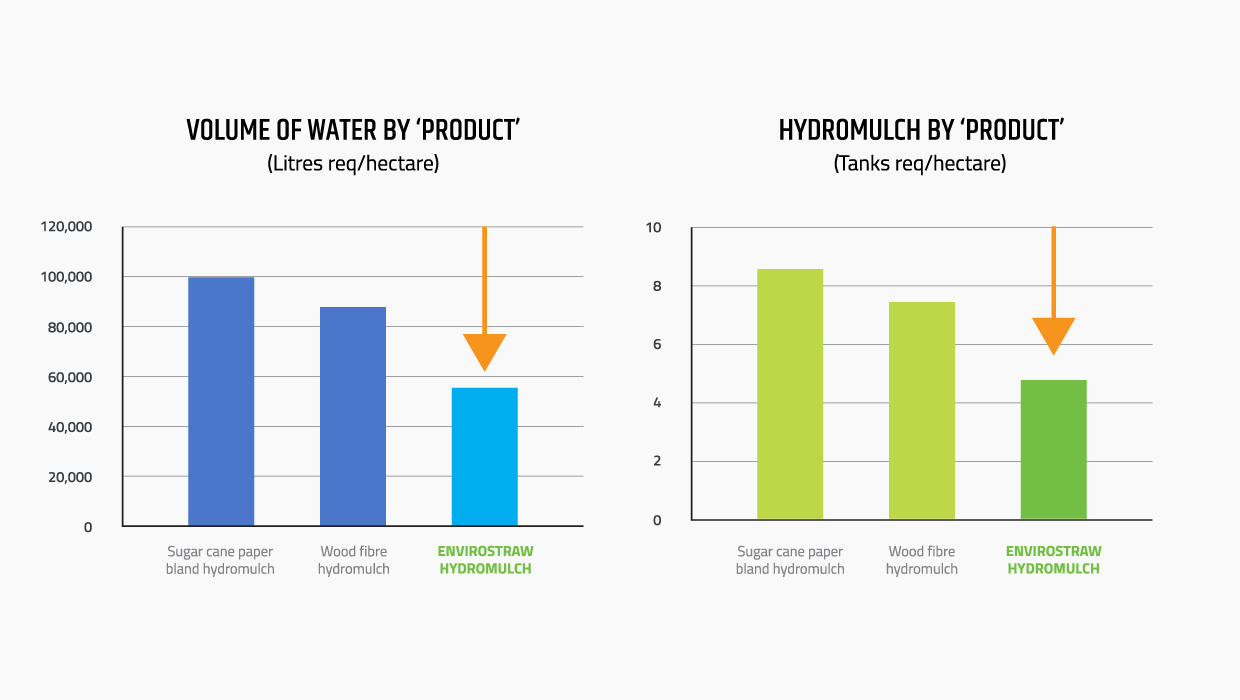 VOLUME OF WATER BY 'PRODUCT'
(Litres req/hectare)

120,000
100,000
80,000
60,000
40,000
20,000
0

Sugar cane paper bland hydromulch
Wood fibre hydromulch
ENVIROSTRAW HYDROMULCH

HYDROMULCH BY 'PRODUCT'
(Tanks req/hectare)

10
8
6
4
2
0

Sugar cane paper bland hydromulch
Wood fibre hydromulch
ENVIROSTRAW HYDROMULCH